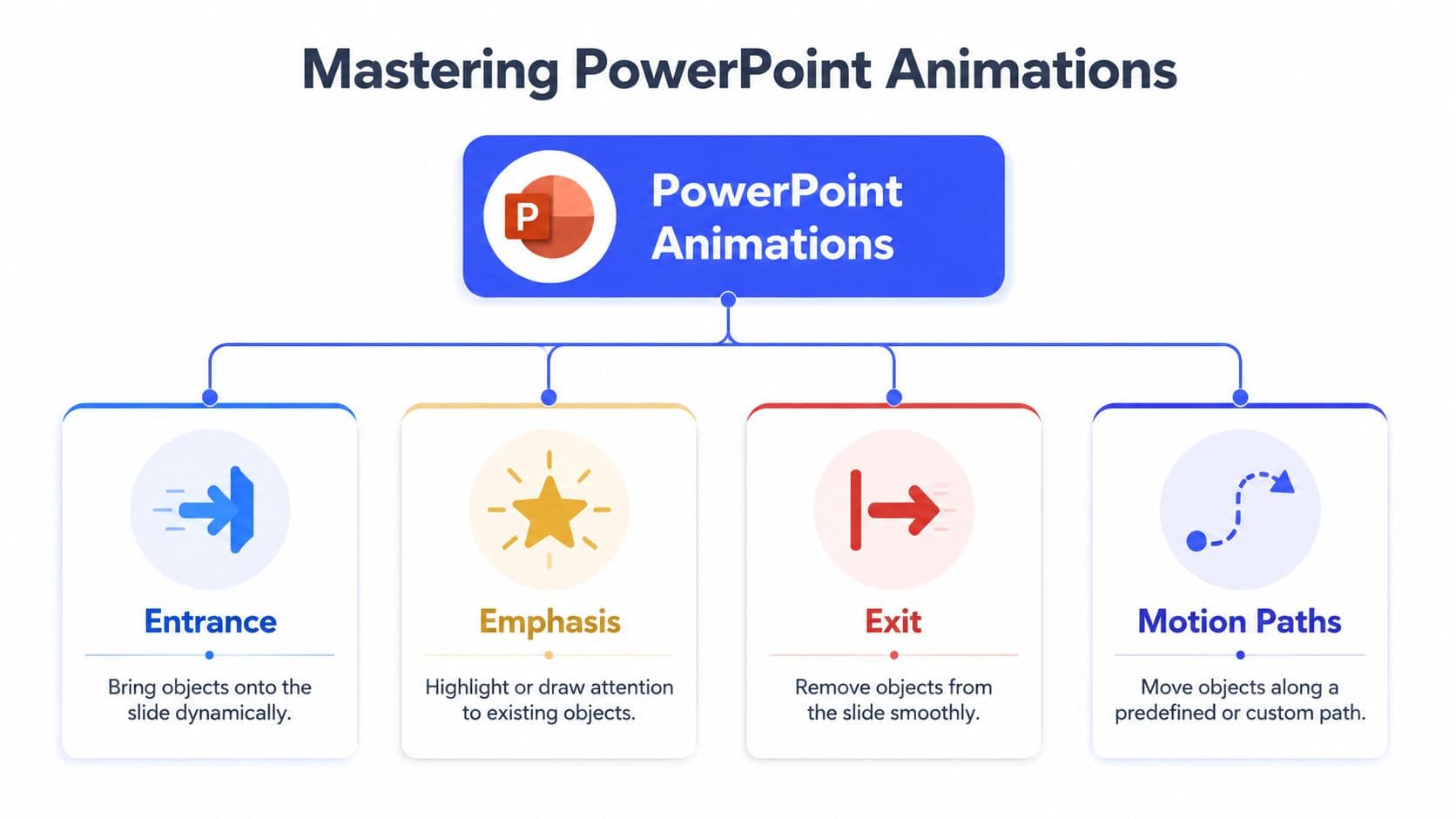 Mastering PowerPoint Animations

P

PowerPoint Animations

Entrance

Bring objects onto the slide dynamically.

Emphasis

Highlight or draw attention to existing objects.

Exit

Remove objects from the slide smoothly.

Motion Paths

Move objects along a predefined or custom path.